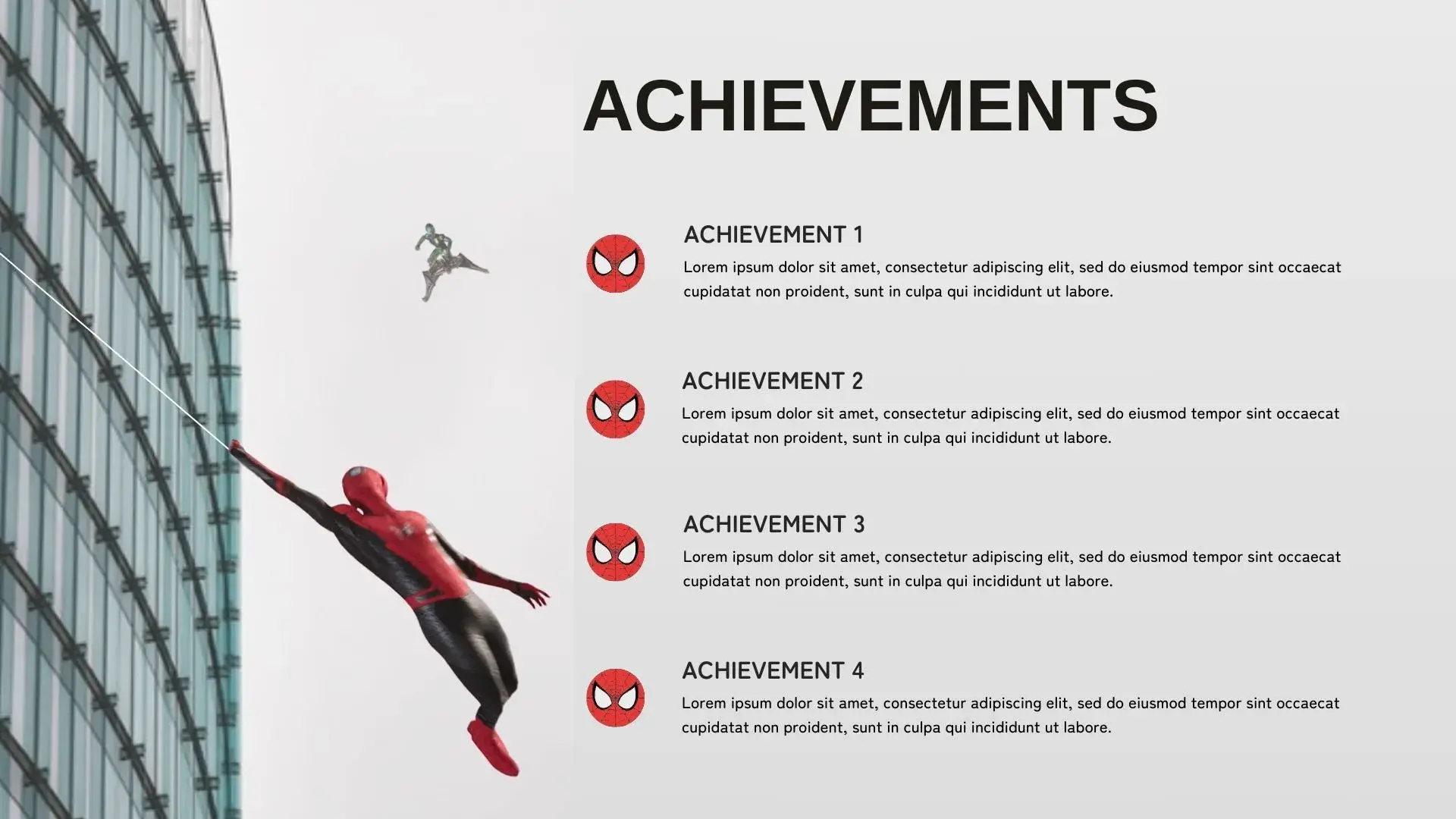 ACHIEVEMENTS

ACHIEVEMENT 1
Lorem ipsum dolor sit amet, consectetur adipiscing elit, sed do eiusmod tempor sint occaecat cupidatat non proident, sunt in culpa qui incididunt ut labore.

ACHIEVEMENT 2
Lorem ipsum dolor sit amet, consectetur adipiscing elit, sed do eiusmod tempor sint occaecat cupidatat non proident, sunt in culpa qui incididunt ut labore.

ACHIEVEMENT 3
Lorem ipsum dolor sit amet, consectetur adipiscing elit, sed do eiusmod tempor sint occaecat cupidatat non proident, sunt in culpa qui incididunt ut labore.

ACHIEVEMENT 4
Lorem ipsum dolor sit amet, consectetur adipiscing elit, sed do eiusmod tempor sint occaecat cupidatat non proident, sunt in culpa qui incididunt ut labore.